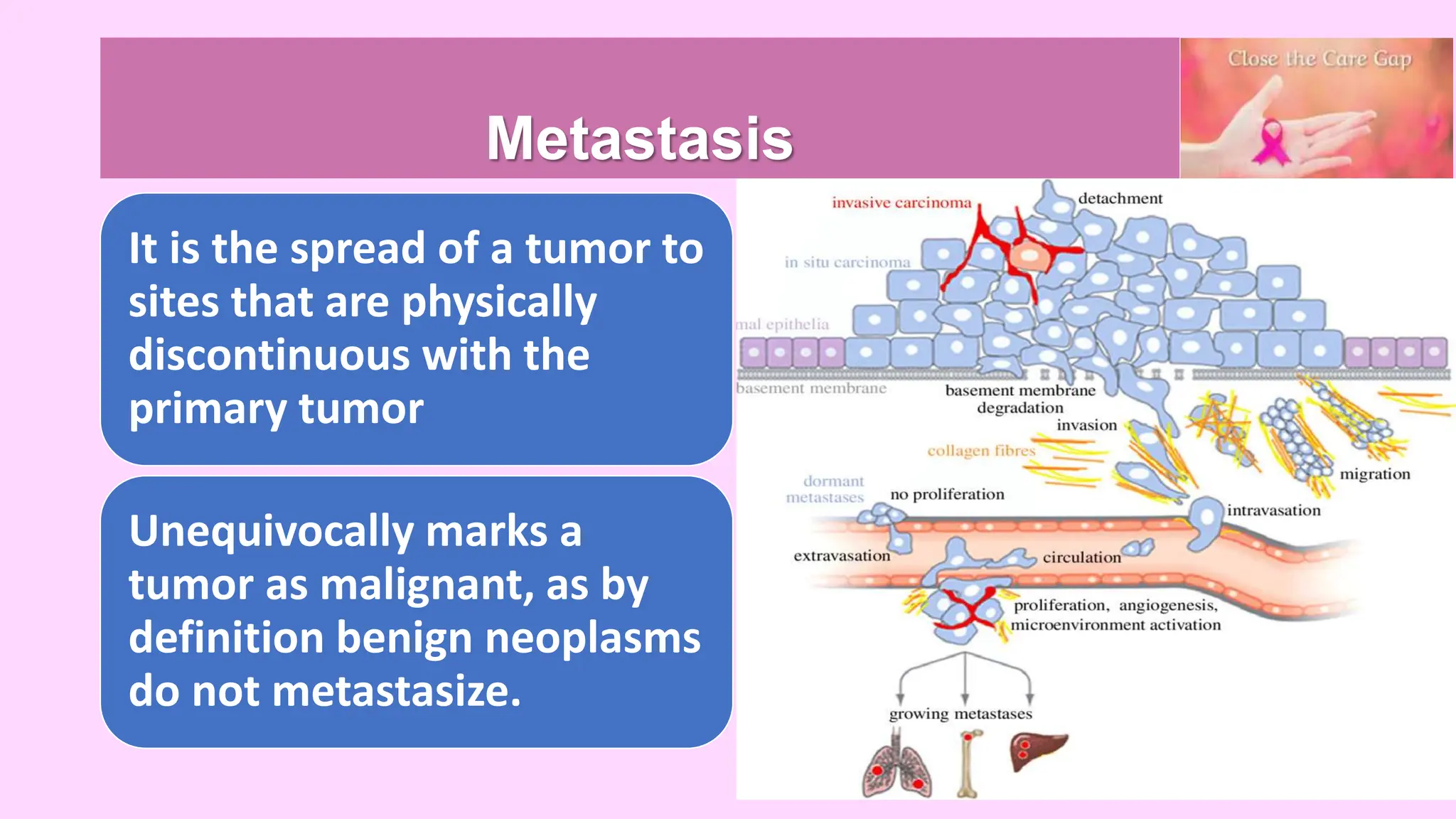 Metastasis

Close the Care Gap

It is the spread of a tumor to sites that are physically discontinuous with the primary tumor

Unequivocally marks a tumor as malignant, as by definition benign neoplasms do not metastasize.

invasive carcinoma
detachment
in situ carcinoma
mal epithelia
basement membrane
basement membrane degradation
invasion
collagen fibres
migration
dormant metastases
no proliferation
intravasation
extravasation
circulation
proliferation, angiogenesis, microenvironment activation
growing metastases